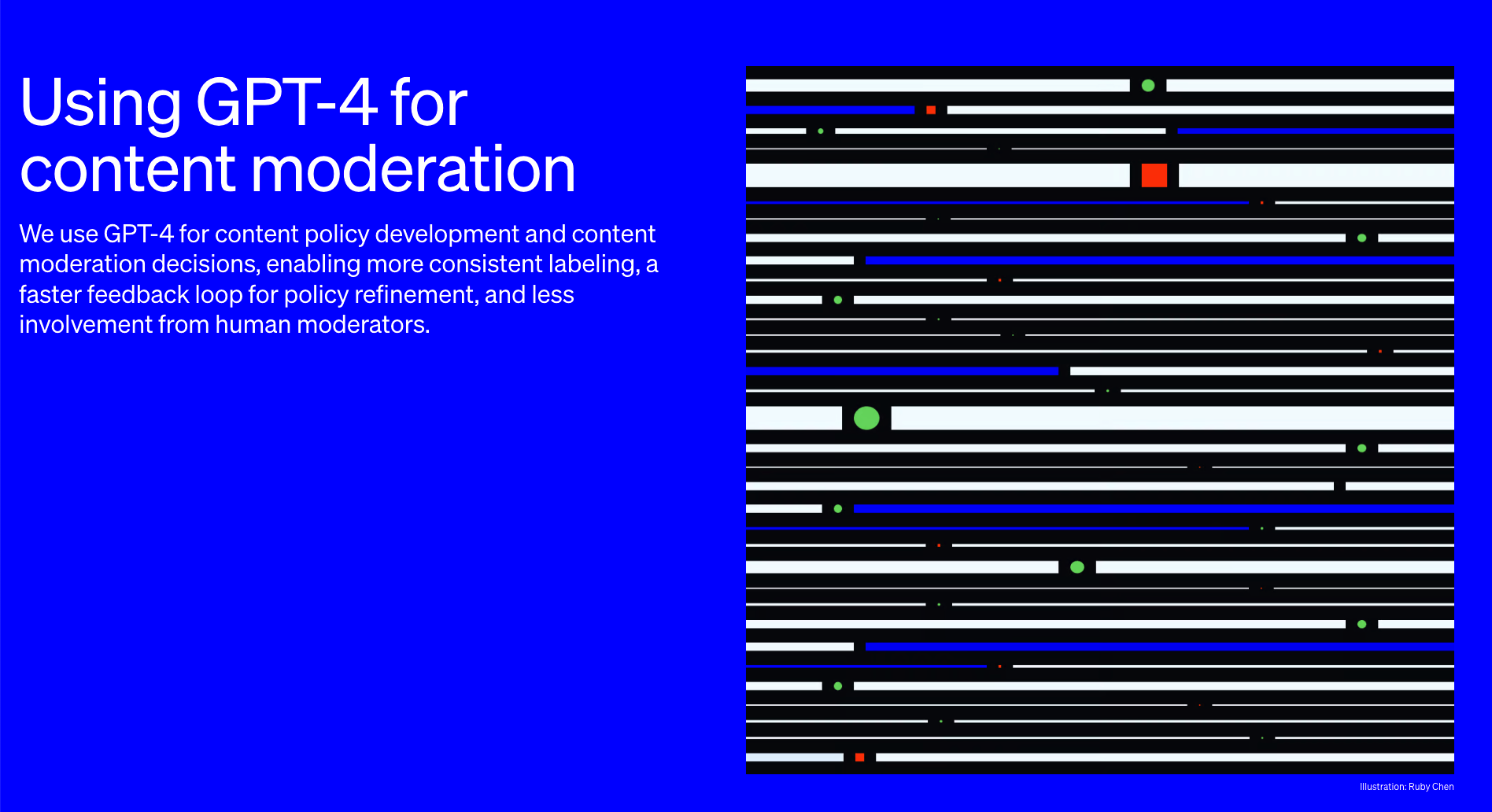 Using GPT-4 for content moderation

We use GPT-4 for content policy development and content moderation decisions, enabling more consistent labeling, a faster feedback loop for policy refinement, and less involvement from human moderators.

Illustration: Ruby Chen